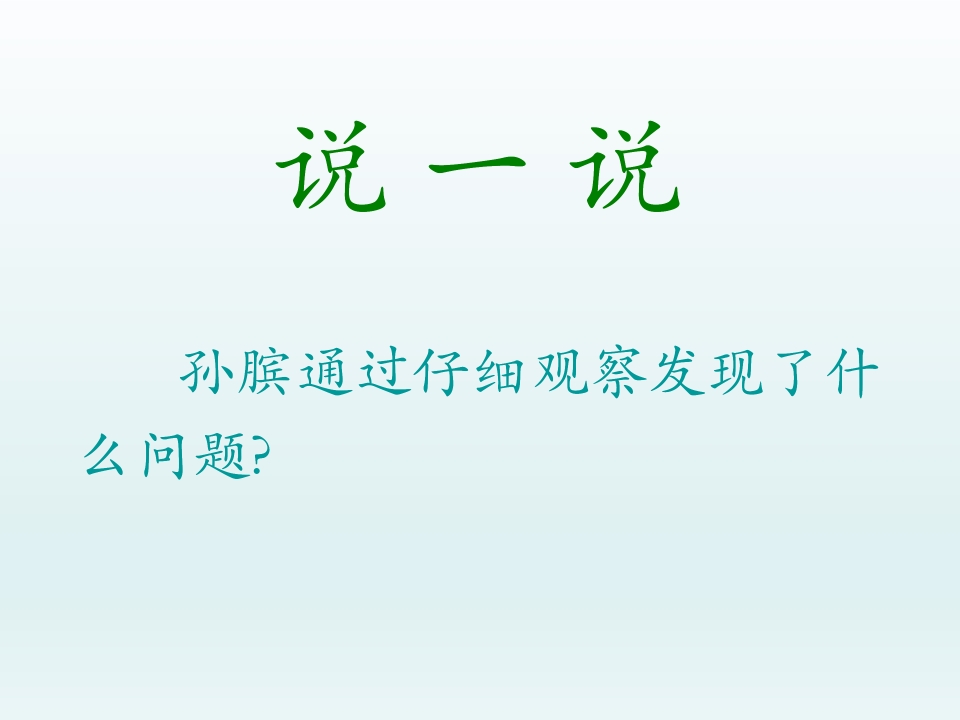 说 一 说

孙膑通过仔细观察发现了什么问题?